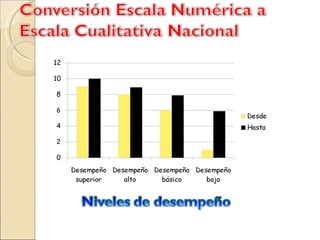 Conversión Escala Numérica a Escala Cualitativa Nacional

12
10
8
6
4
2
0

Desempeño superior
Desempeño alto
Desempeño básico
Desempeño bajo

Desde
Hasta

Niveles de desempeño